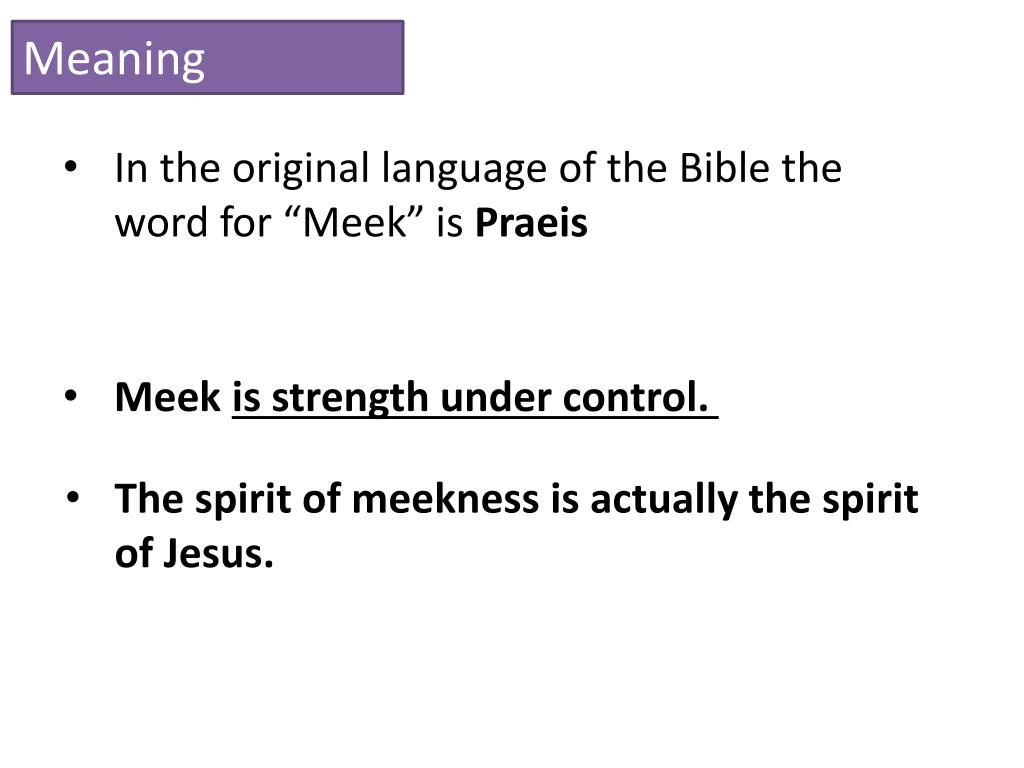 Meaning

• In the original language of the Bible the word for “Meek” is Praeis

• Meek is strength under control.

• The spirit of meekness is actually the spirit of Jesus.